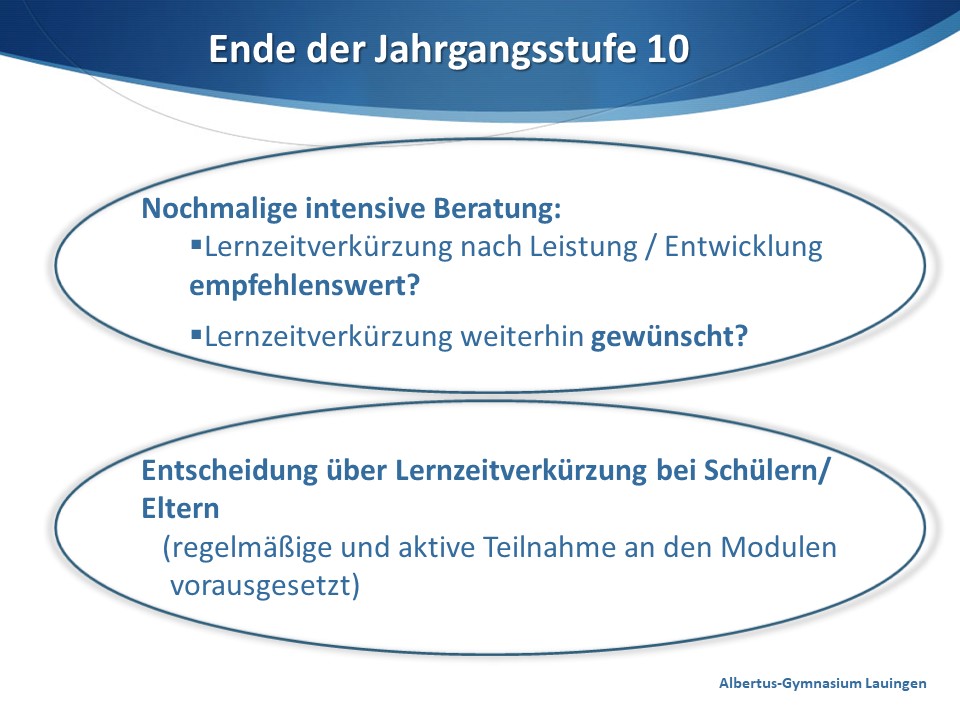 Ende der Jahrgangsstufe 10

Nochmalige intensive Beratung:
▪Lernzeitverkürzung nach Leistung / Entwicklung empfehlenswert?
▪Lernzeitverkürzung weiterhin gewünscht?

Entscheidung über Lernzeitverkürzung bei Schülern/ Eltern
(regelmäßige und aktive Teilnahme an den Modulen vorausgesetzt)

Albertus-Gymnasium Lauingen